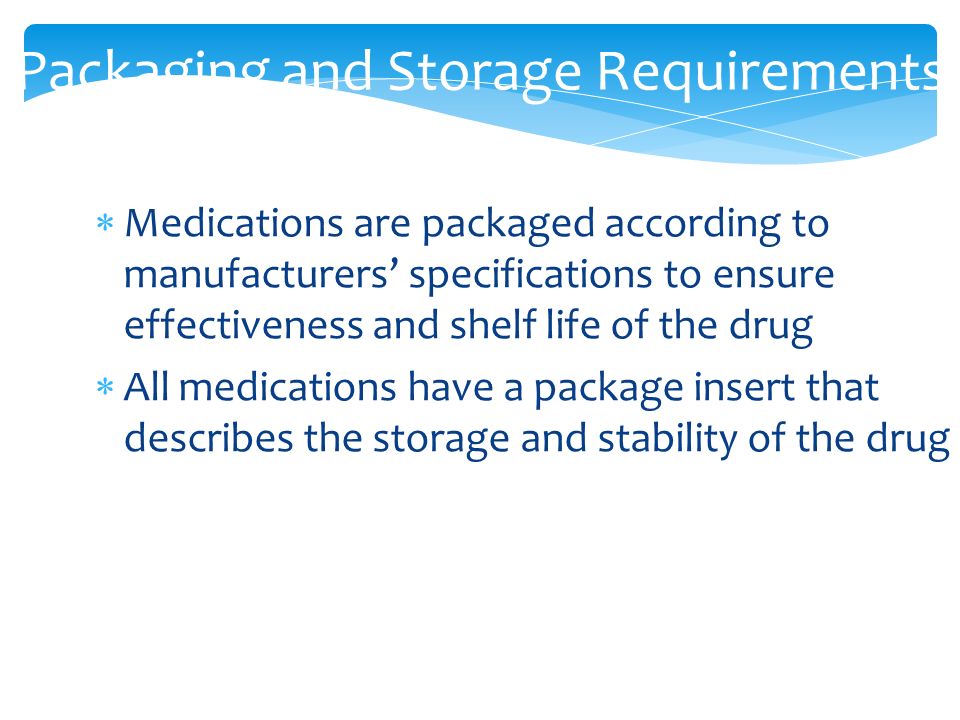 Packaging and Storage Requirements

* Medications are packaged according to manufacturers' specifications to ensure effectiveness and shelf life of the drug
* All medications have a package insert that describes the storage and stability of the drug